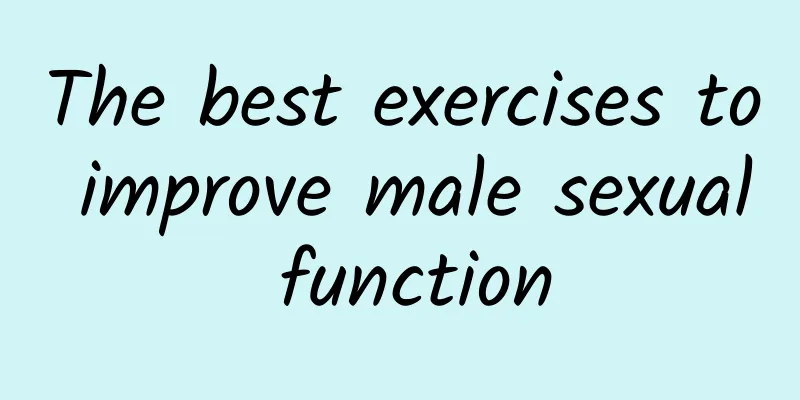 The best exercises to improve male sexual function